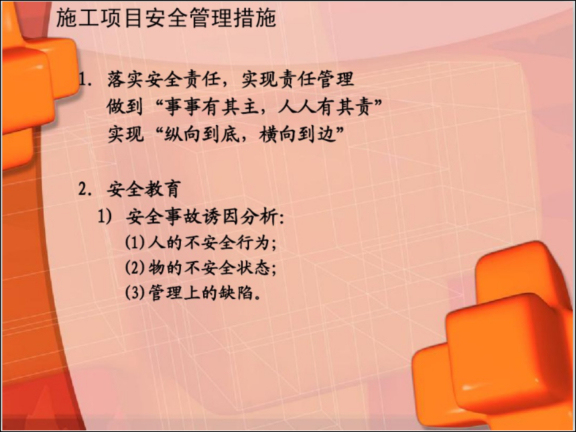 施工项目安全管理措施

1. 落实安全责任，实现责任管理
做到“事事有其主，人人有其责”
实现“纵向到底，横向到边”

2. 安全教育
1) 安全事故诱因分析:
(1)人的不安全行为;
(2)物的不安全状态;
(3)管理上的缺陷。